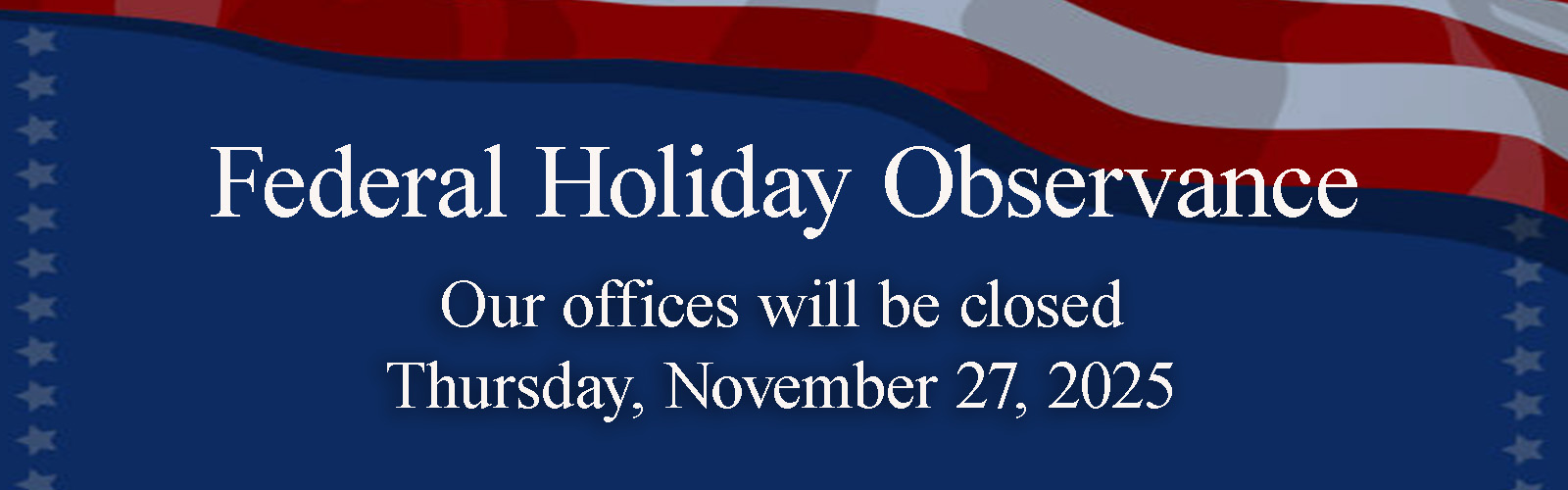 Federal Holiday Observance

Our offices will be closed
Thursday, November 27, 2025